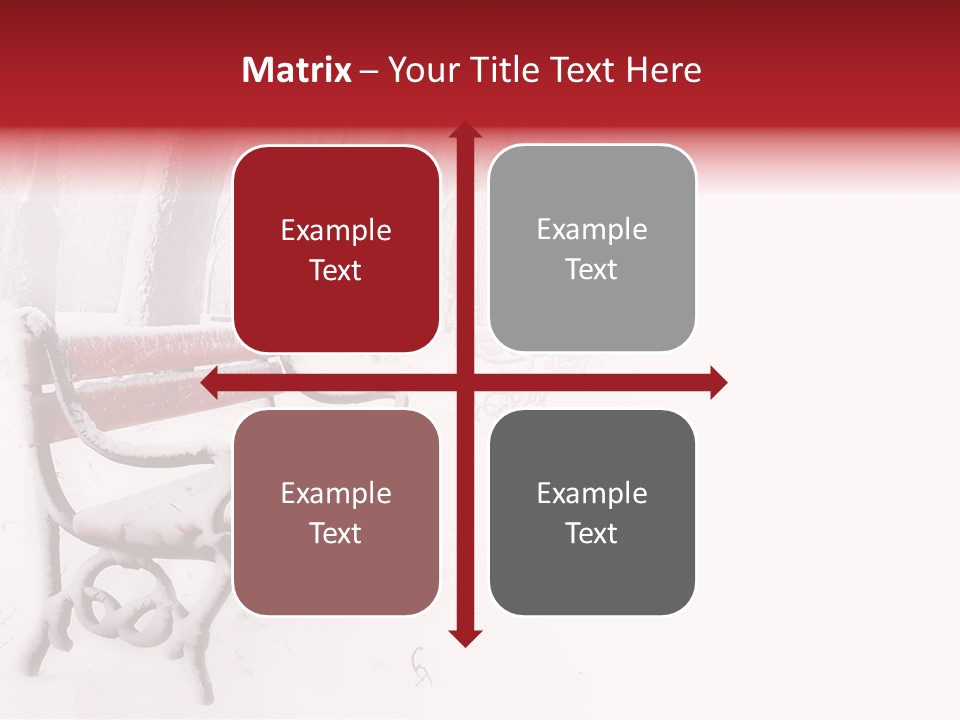 Matrix – Your Title Text Here

Example Text

Example Text

Example Text

Example Text